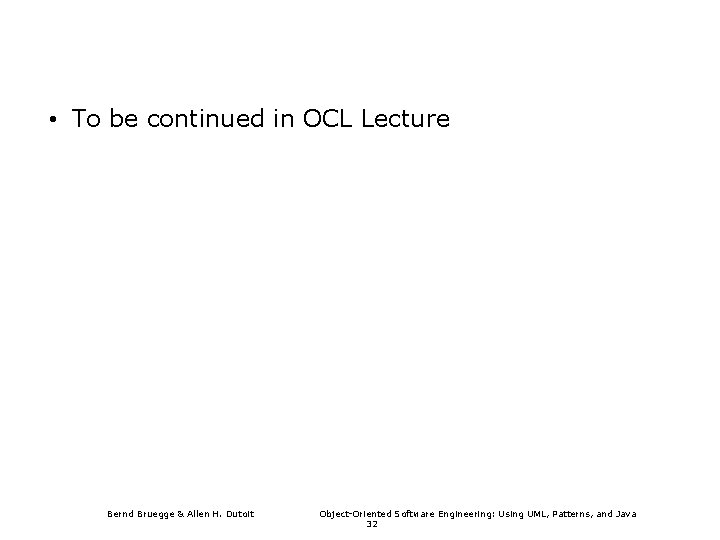 • To be continued in OCL Lecture

Bernd Bruegge & Allen H. Dutoit Object-Oriented Software Engineering: Using UML, Patterns, and Java 32